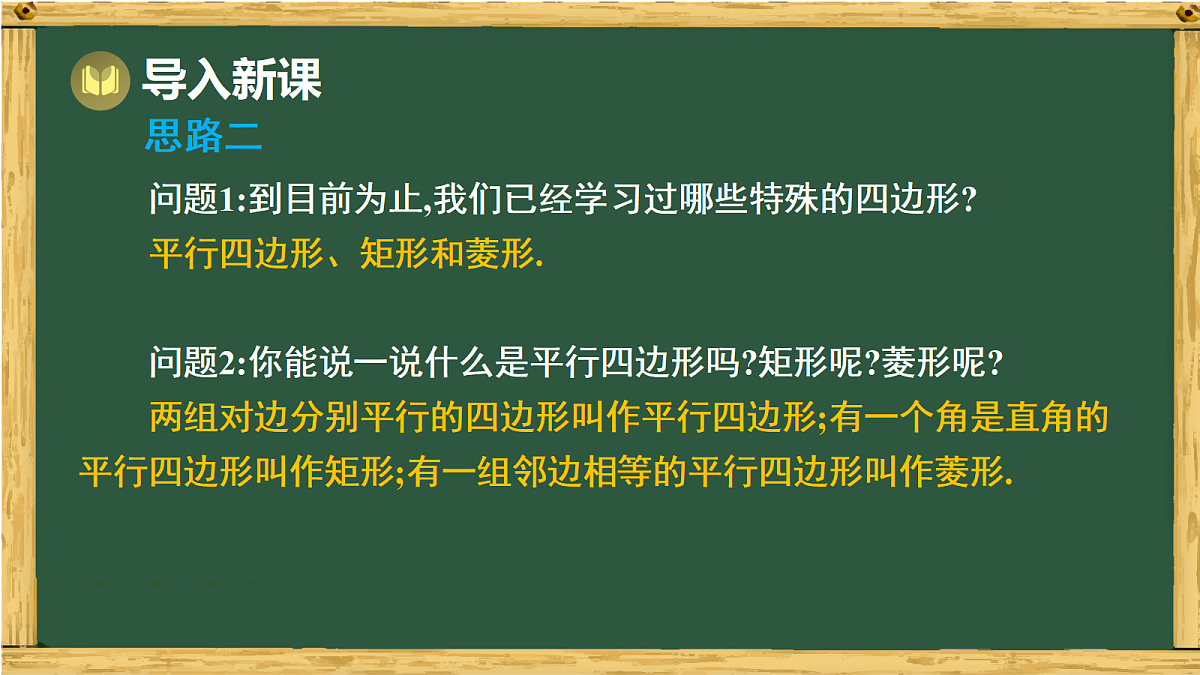 导入新课

思路二

问题1:到目前为止,我们已经学习过哪些特殊的四边形?

平行四边形、矩形和菱形.

问题2:你能说一说什么是平行四边形吗?矩形呢?菱形呢?

两组对边分别平行的四边形叫作平行四边形;有一个角是直角的平行四边形叫作矩形;有一组邻边相等的平行四边形叫作菱形.